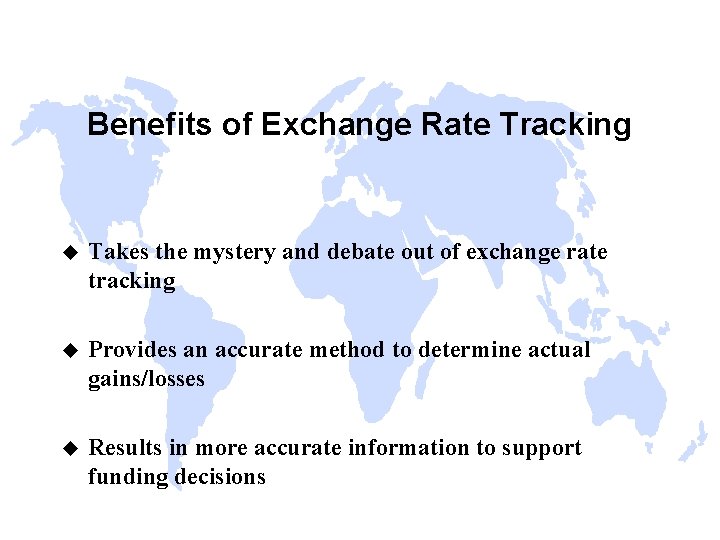 Benefits of Exchange Rate Tracking

◆ Takes the mystery and debate out of exchange rate tracking

◆ Provides an accurate method to determine actual gains/losses

◆ Results in more accurate information to support funding decisions